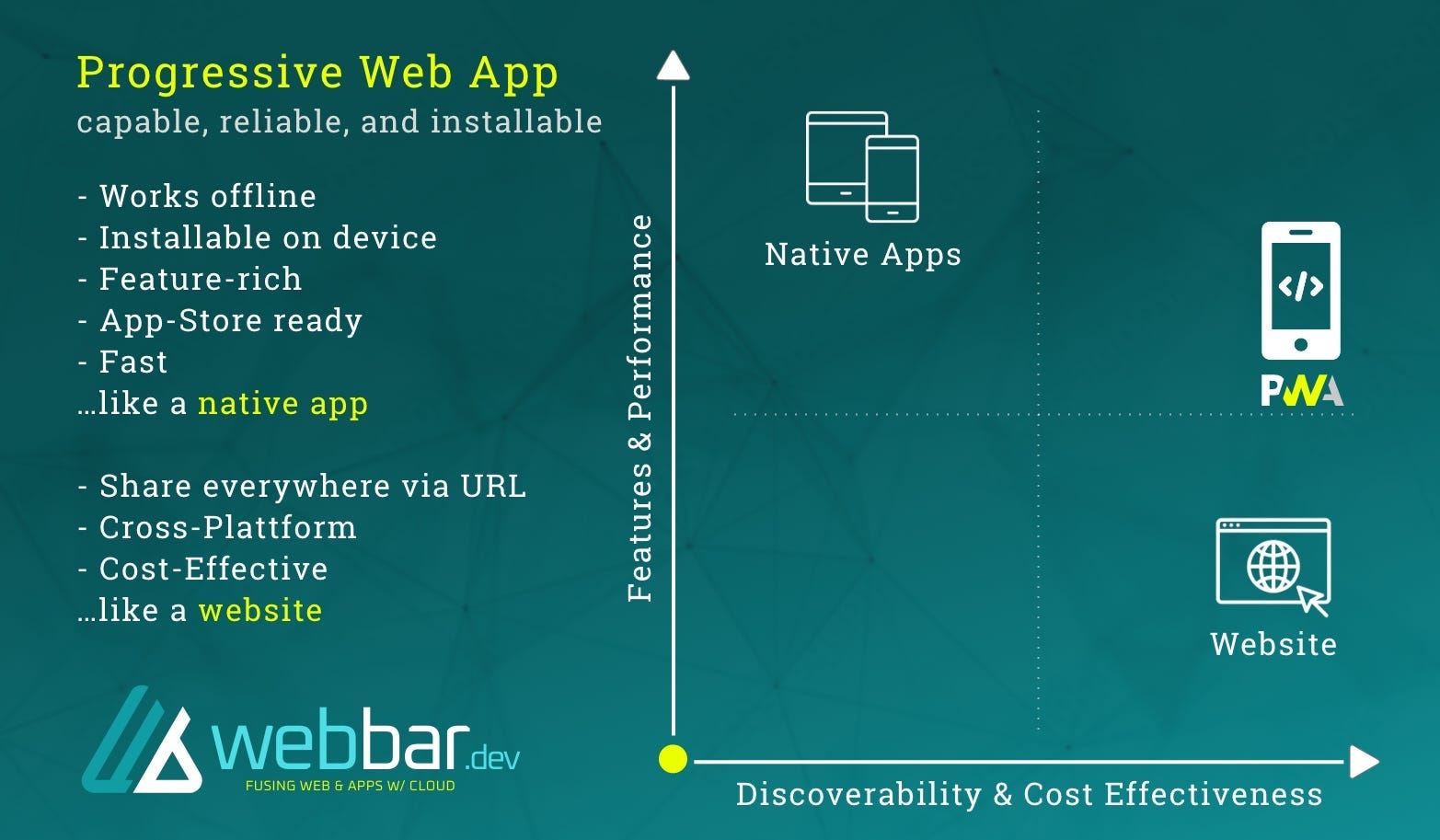 Progressive Web App
capable, reliable, and installable

- Works offline
- Installable on device
- Feature-rich
- App-Store ready
- Fast
...like a native app

- Share everywhere via URL
- Cross-Plattform
- Cost-Effective
...like a website

webbar.dev
FUSING WEB & APPS W/ CLOUD

Features & Performance

Native Apps

</>

PWA

Website

Discoverability & Cost Effectiveness